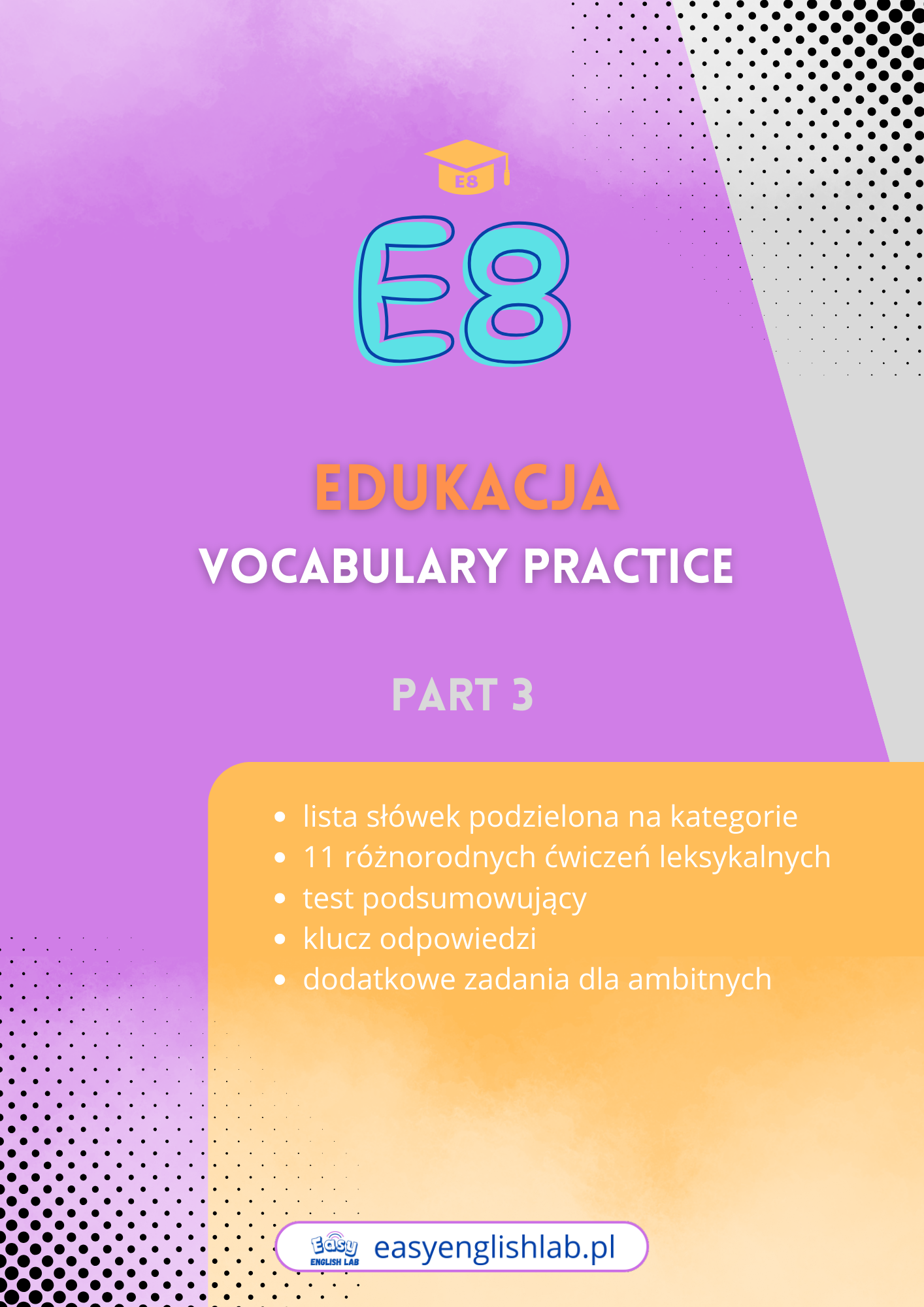 E8

E8

EDUKACJA
VOCABULARY PRACTICE

PART 3

- lista słówek podzielona na kategorie
- 11 różnorodnych ćwiczeń leksykalnych
- test podsumowujący
- klucz odpowiedzi
- dodatkowe zadania dla ambitnych

Easy ENGLISH LAB easyenglishlab.pl